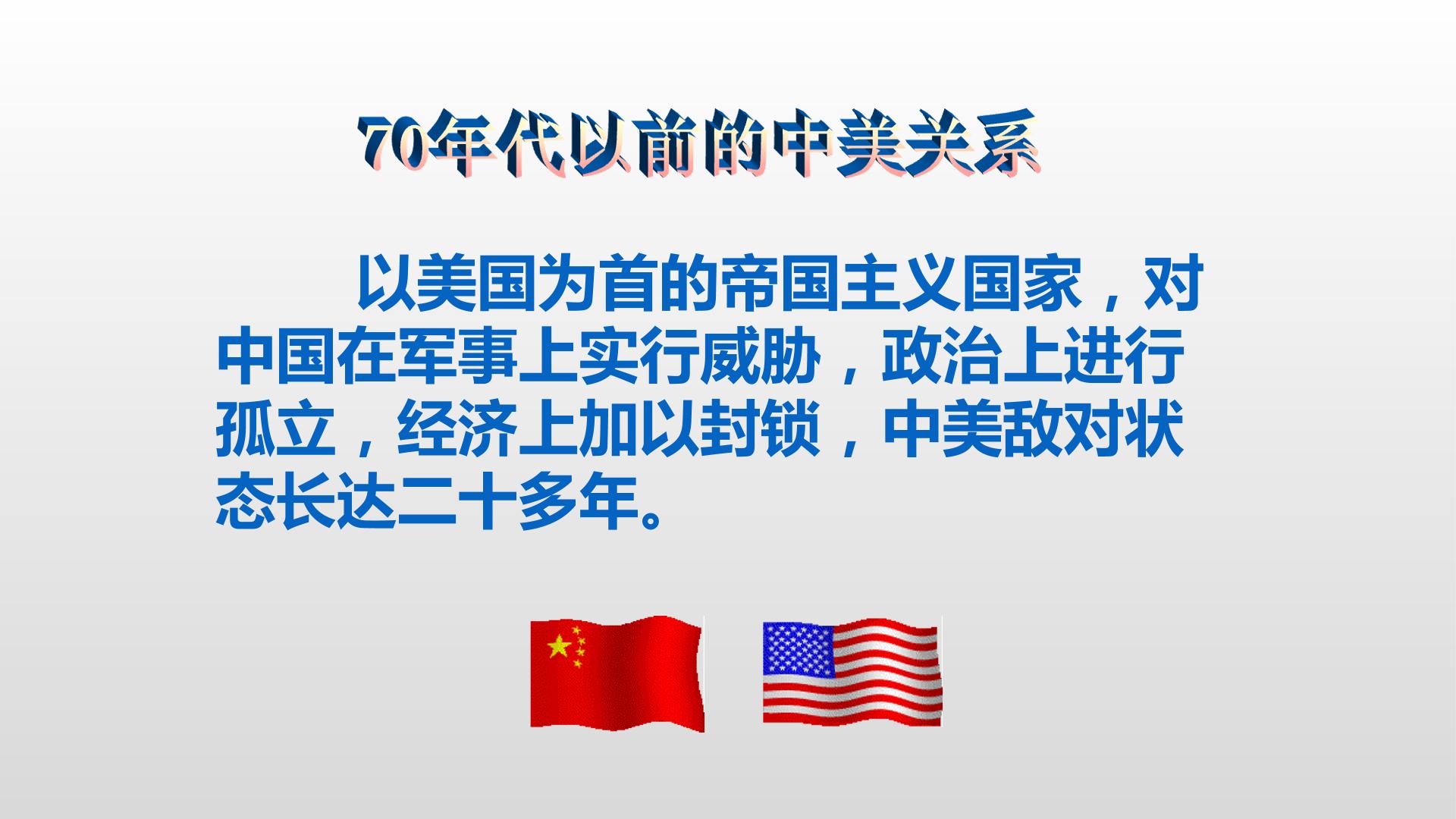 70年代以前的中美关系

以美国为首的帝国主义国家，对中国在军事上实行威胁，政治上进行孤立，经济上加以封锁，中美敌对状态长达二十多年。